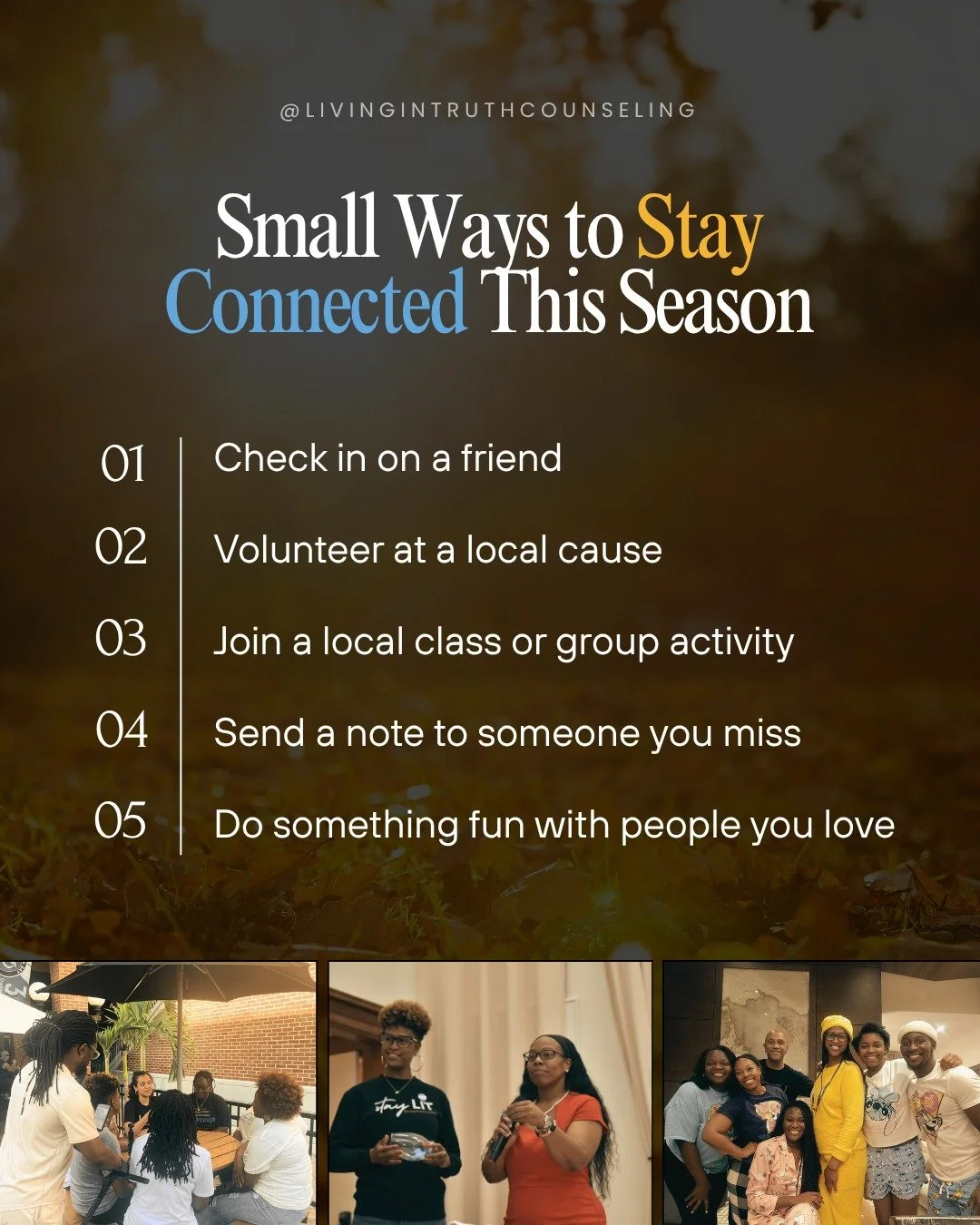 @LIVINGINTRUTHCOUNSELING

Small Ways to Stay Connected This Season

01 Check in on a friend

02 Volunteer at a local cause

03 Join a local class or group activity

04 Send a note to someone you miss

05 Do something fun with people you love

stay LIT